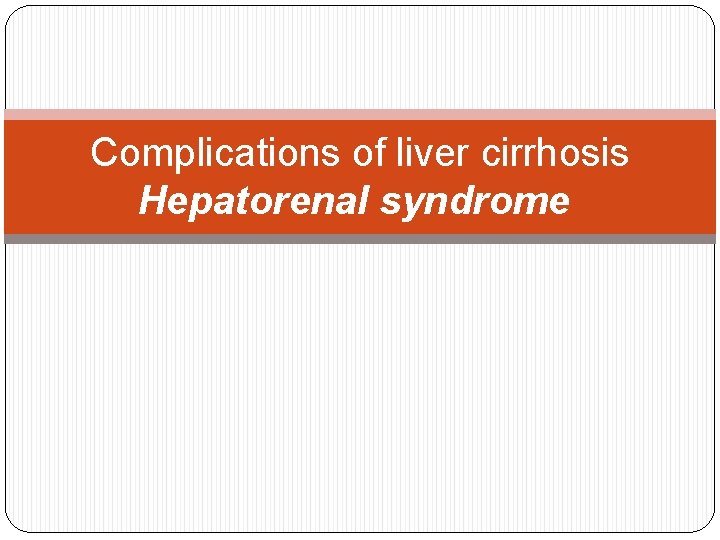 Complications of liver cirrhosis
Hepatorenal syndrome